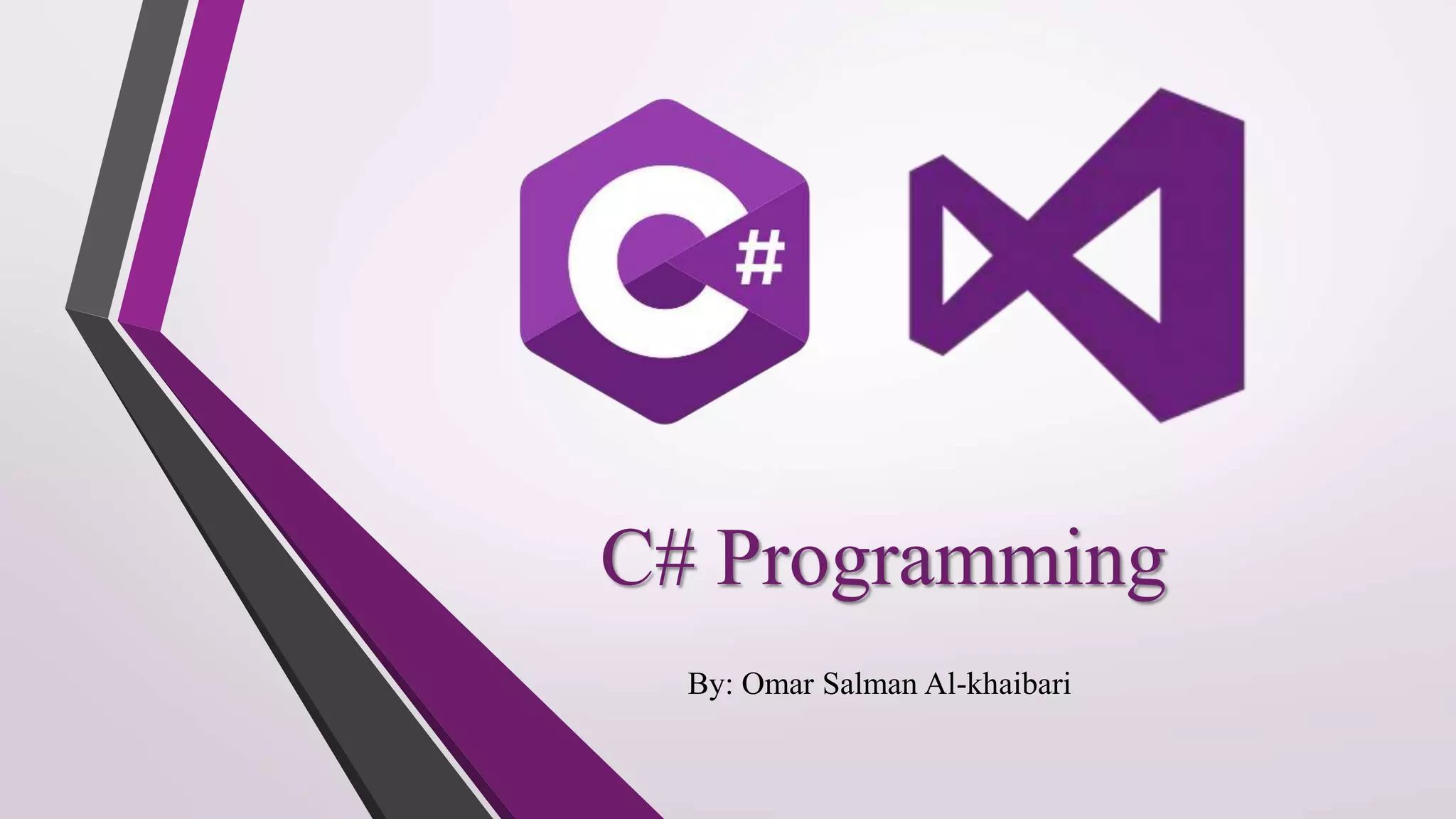 C#

C# Programming

By: Omar Salman Al-khaibari